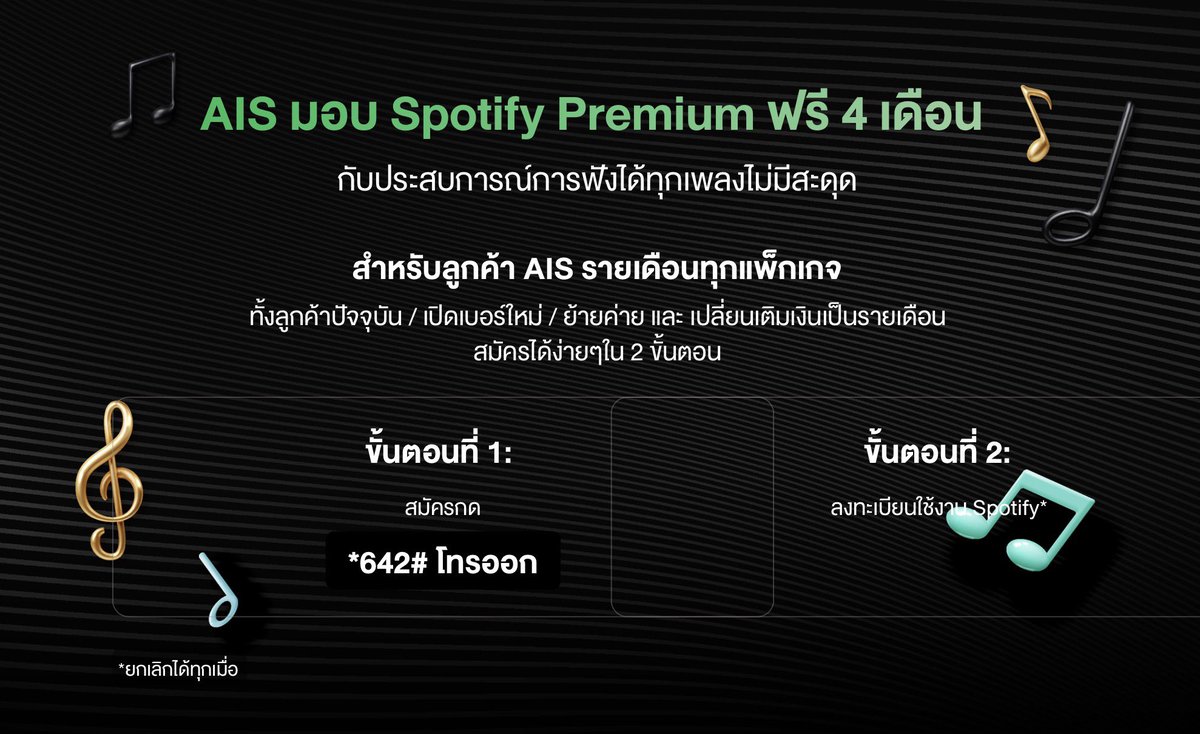 AIS มอบ Spotify Premium ฟรี 4 เดือน

กับประสบการณ์การฟังได้ทุกเพลงไม่มีสะดุด

สำหรับลูกค้า AIS รายเดือนทุกแพ็กเกจ

ทั้งลูกค้าปัจจุบัน / เปิดเบอร์ใหม่ / ย้ายค่าย และ เปลี่ยนเติมเงินเป็นรายเดือน
สมัครได้ง่ายๆใน 2 ขั้นตอน

ขั้นตอนที่ 1:

สมัครกด

*642# โทรออก

ขั้นตอนที่ 2:

ลงทะเบียนใช้งาน Spotify*

*ยกเลิกได้ทุกเมื่อ